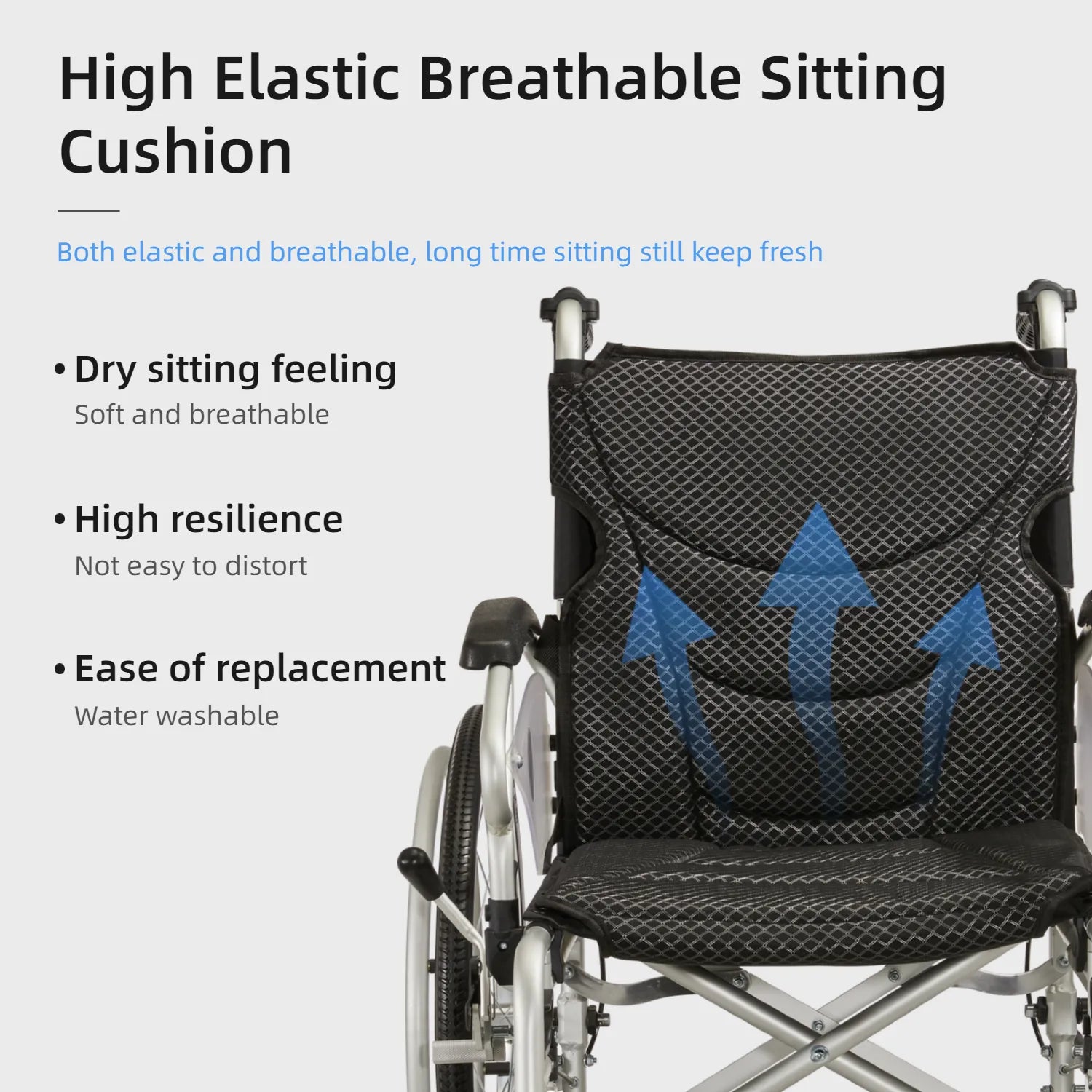 High Elastic Breathable Sitting Cushion

Both elastic and breathable, long time sitting still keep fresh

• Dry sitting feeling
Soft and breathable

• High resilience
Not easy to distort

• Ease of replacement
Water washable